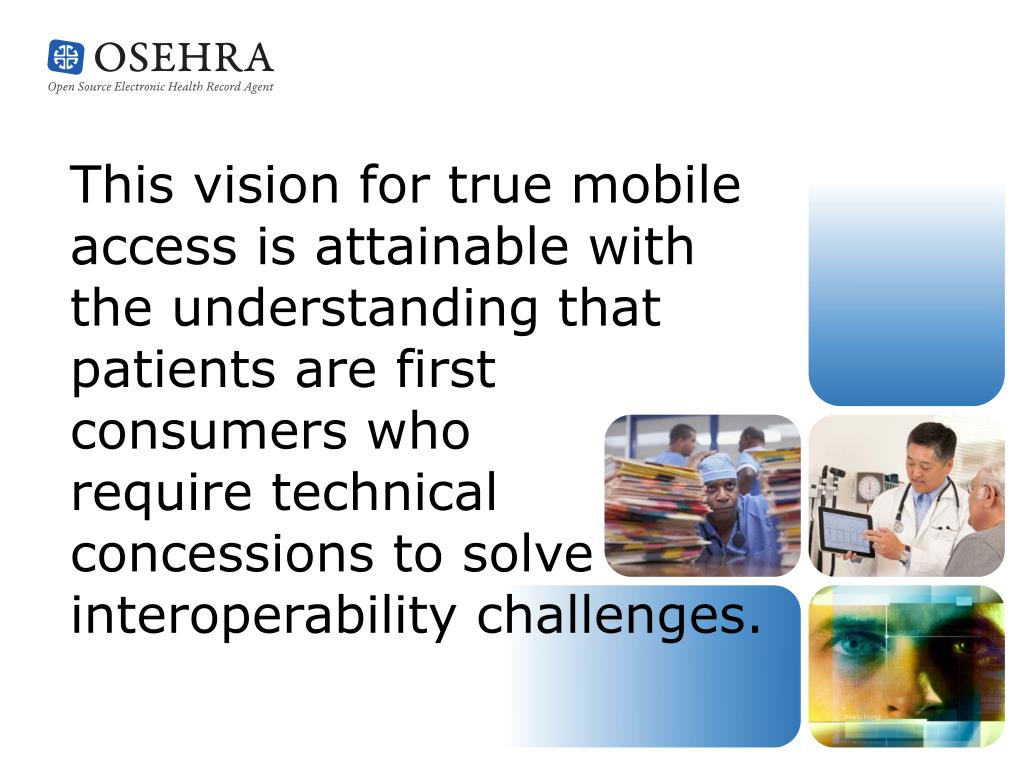 OSEHRA
Open Source Electronic Health Record Agent

This vision for true mobile access is attainable with the understanding that patients are first consumers who require technical concessions to solve interoperability challenges.